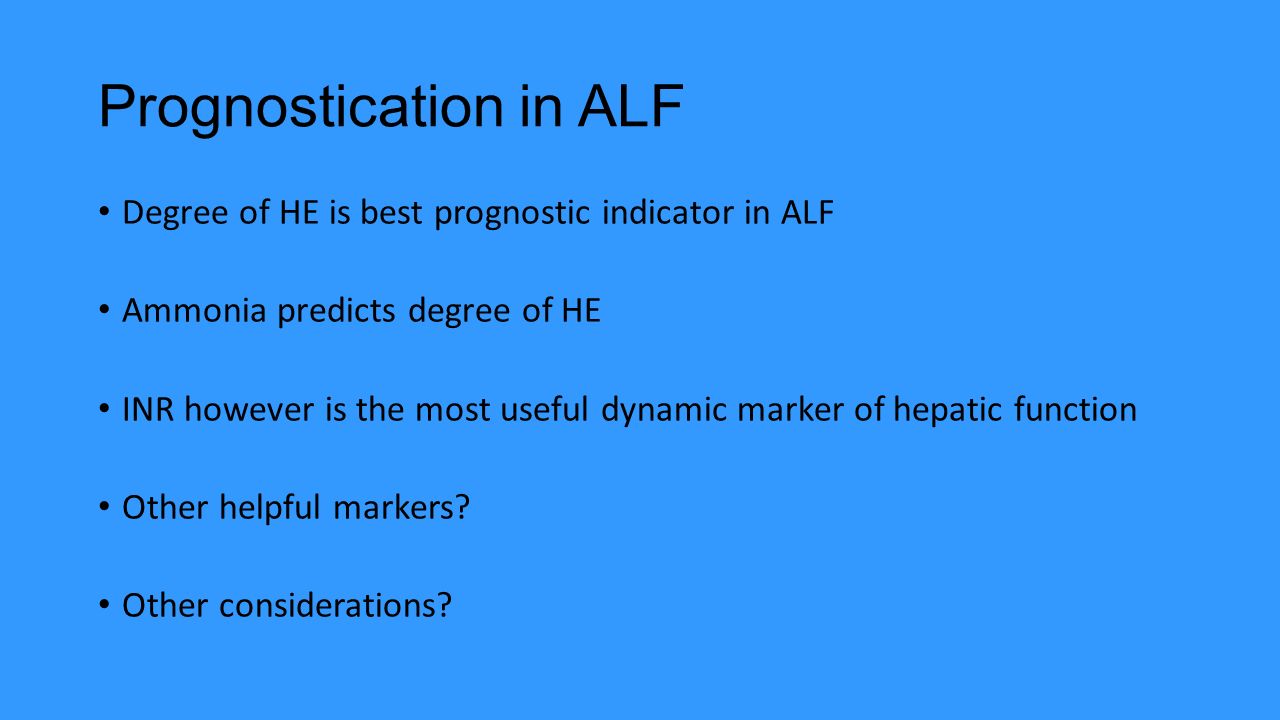 Prognostication in ALF

• Degree of HE is best prognostic indicator in ALF

• Ammonia predicts degree of HE

• INR however is the most useful dynamic marker of hepatic function

• Other helpful markers?

• Other considerations?